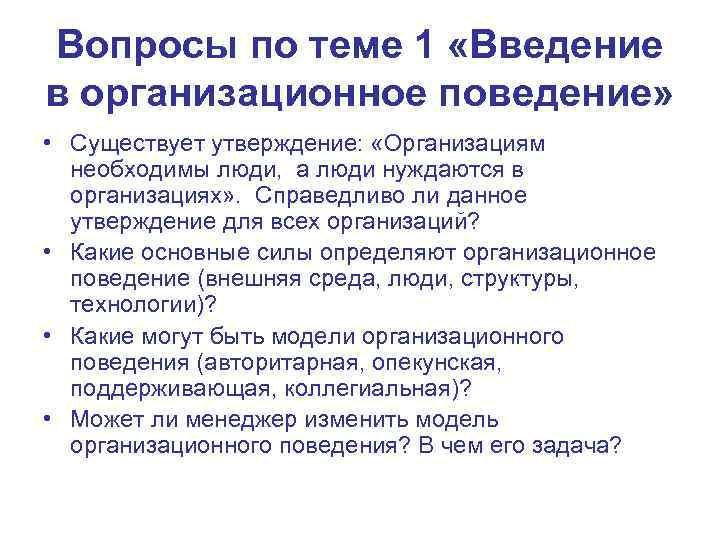 Вопросы по теме 1 «Введение в организационное поведение»

• Существует утверждение: «Организациям необходимы люди, а люди нуждаются в организациях». Справедливо ли данное утверждение для всех организаций?
• Какие основные силы определяют организационное поведение (внешняя среда, люди, структуры, технологии)?
• Какие могут быть модели организационного поведения (авторитарная, опекунская, поддерживающая, коллегиальная)?
• Может ли менеджер изменить модель организационного поведения? В чем его задача?